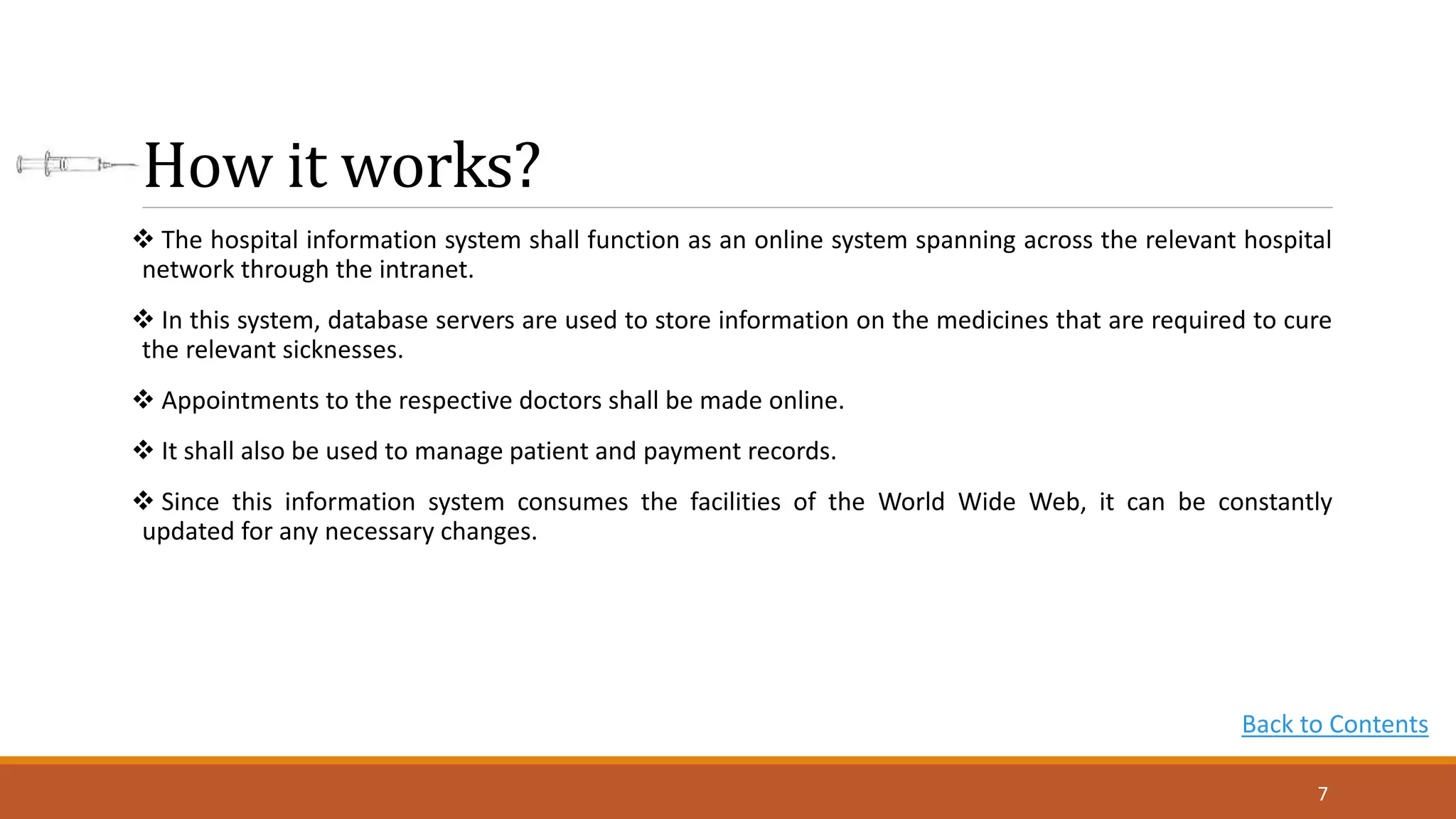 How it works?

❖ The hospital information system shall function as an online system spanning across the relevant hospital network through the intranet.

❖ In this system, database servers are used to store information on the medicines that are required to cure the relevant sicknesses.

❖ Appointments to the respective doctors shall be made online.

❖ It shall also be used to manage patient and payment records.

❖ Since this information system consumes the facilities of the World Wide Web, it can be constantly updated for any necessary changes.

Back to Contents

7